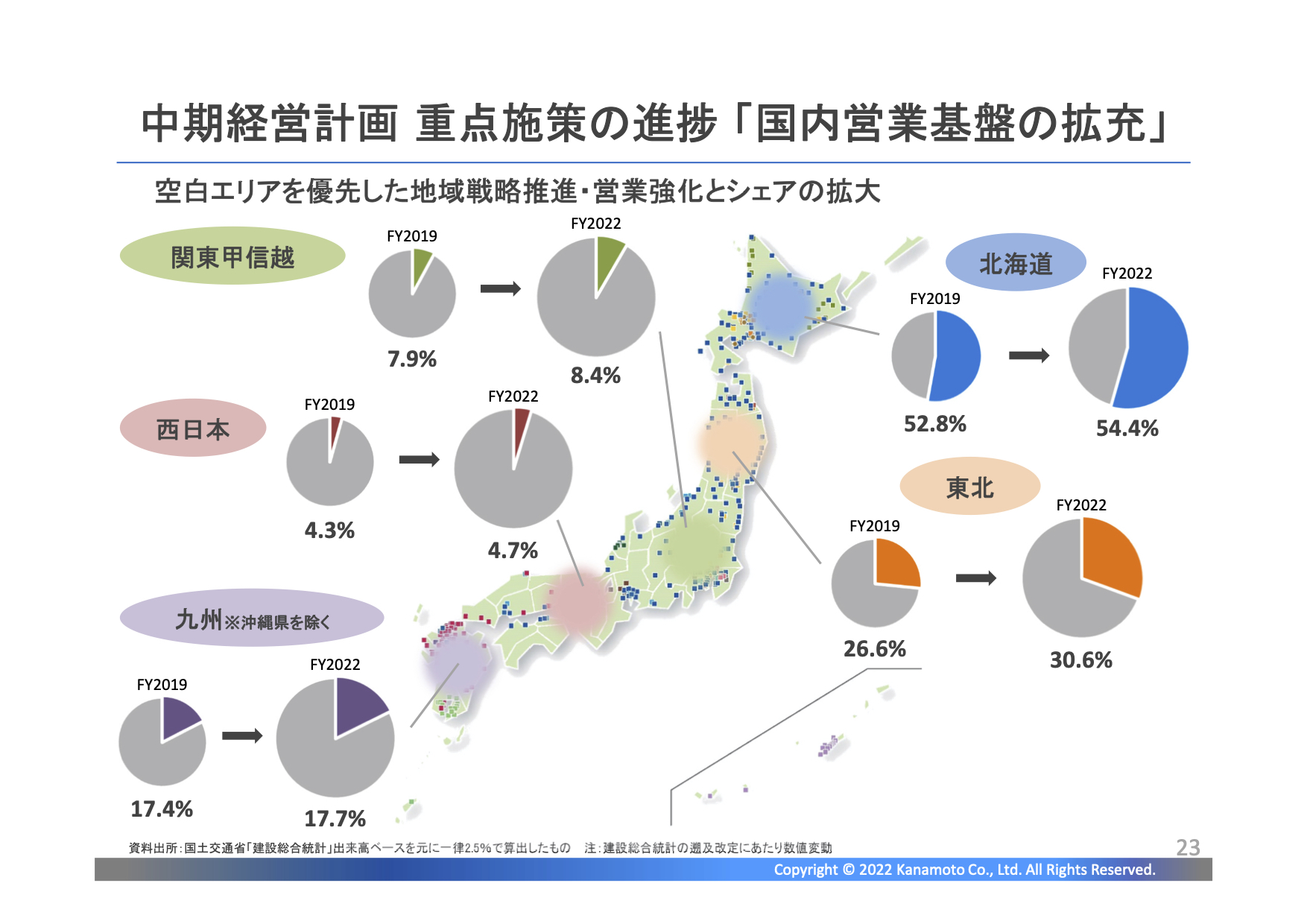 中期経営計画 重点施策の進捗「国内営業基盤の拡充」

空白エリアを優先した地域戦略推進・営業強化とシェアの拡大

関東甲信越

FY2019

7.9%

FY2022

8.4%

北海道

FY2019

52.8%

FY2022

54.4%

西日本

FY2019

4.3%

FY2022

4.7%

東北

FY2019

26.6%

FY2022

30.6%

九州※沖縄県を除く

FY2019

17.4%

FY2022

17.7%

資料出所：国土交通省「建設総合統計」出来高ベースを元に一律2.5%で算出したもの　注：建設総合統計の遡及改定にあたり数値変動

23

Copyright © 2022 Kanamoto Co., Ltd. All Rights Reserved.